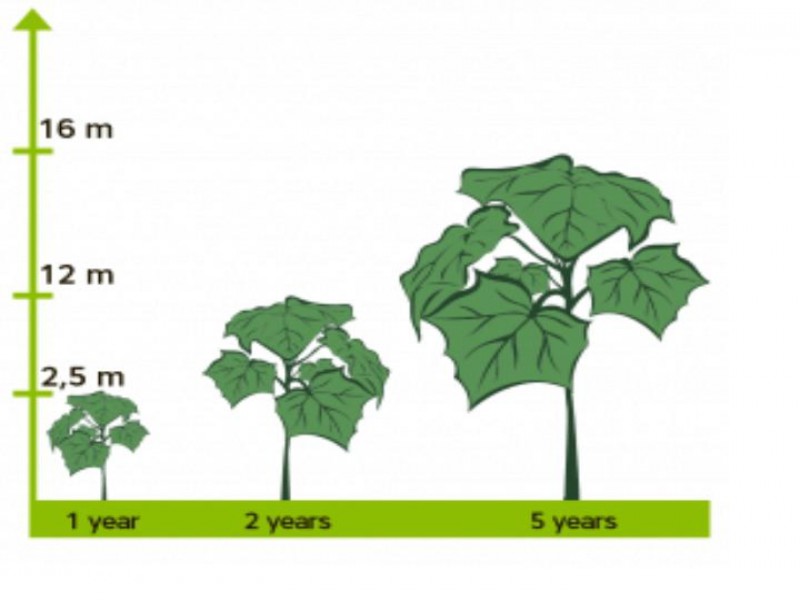 16 m

12 m

2,5 m

1 year

2 years

5 years